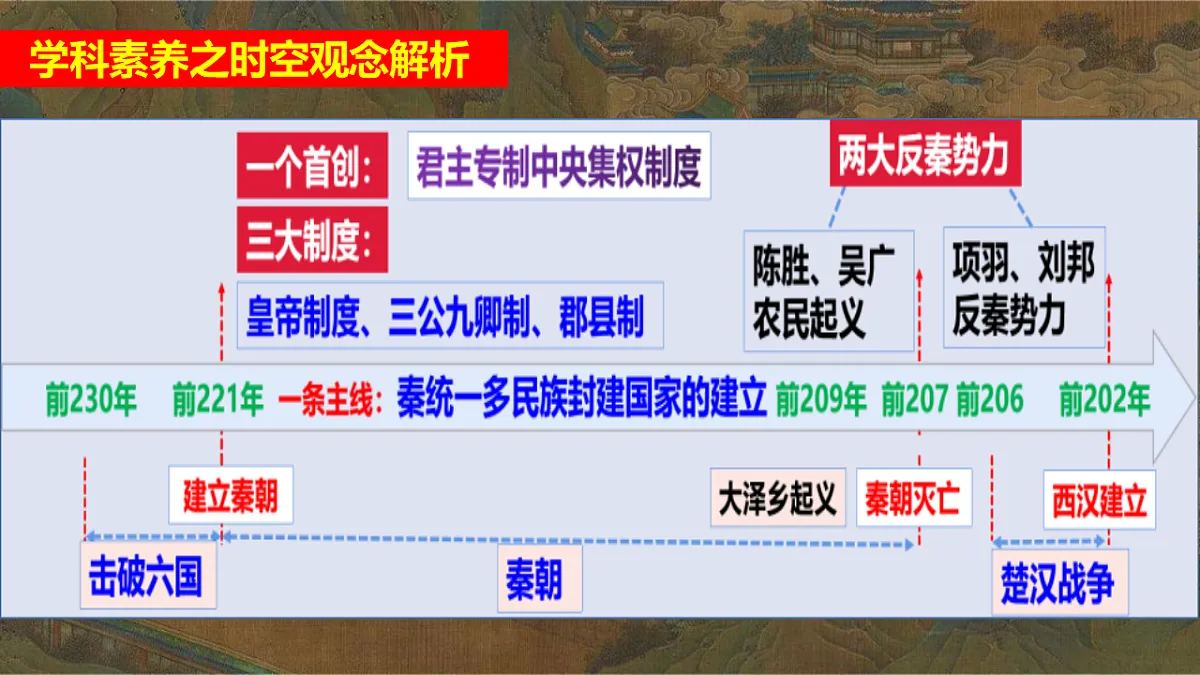 学科素养之时空观念解析

一个首创： 君主专制中央集权制度

三大制度：

皇帝制度、三公九卿制、郡县制

两大反秦势力

陈胜、吴广农民起义

项羽、刘邦反秦势力

前230年 前221年 一条主线：秦统一多民族封建国家的建立 前209年 前207 前206 前202年

建立秦朝

大泽乡起义

秦朝灭亡

西汉建立

击破六国

秦朝

楚汉战争